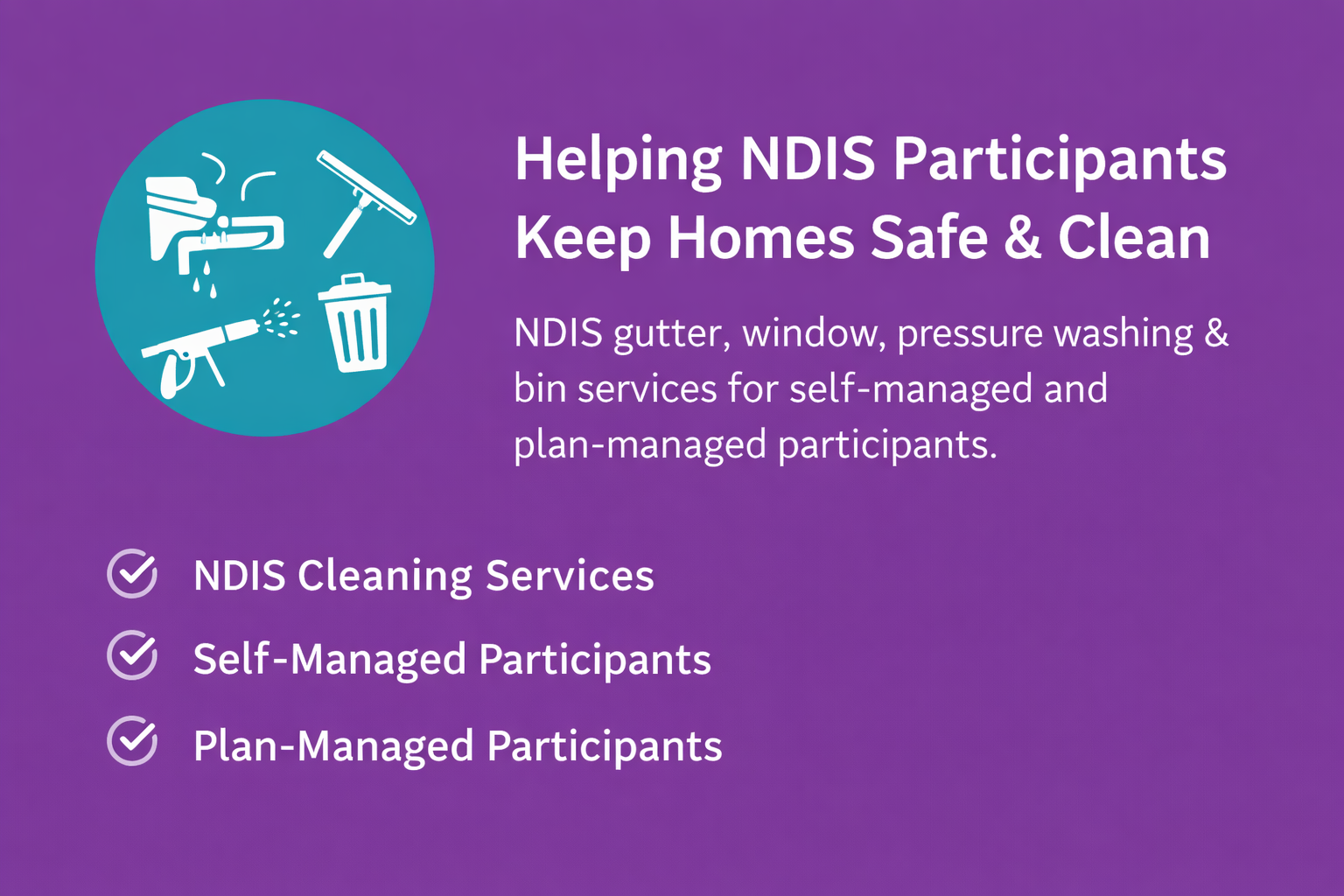 Helping NDIS Participants Keep Homes Safe & Clean

NDIS gutter, window, pressure washing & bin services for self-managed and plan-managed participants.

NDIS Cleaning Services

Self-Managed Participants

Plan-Managed Participants